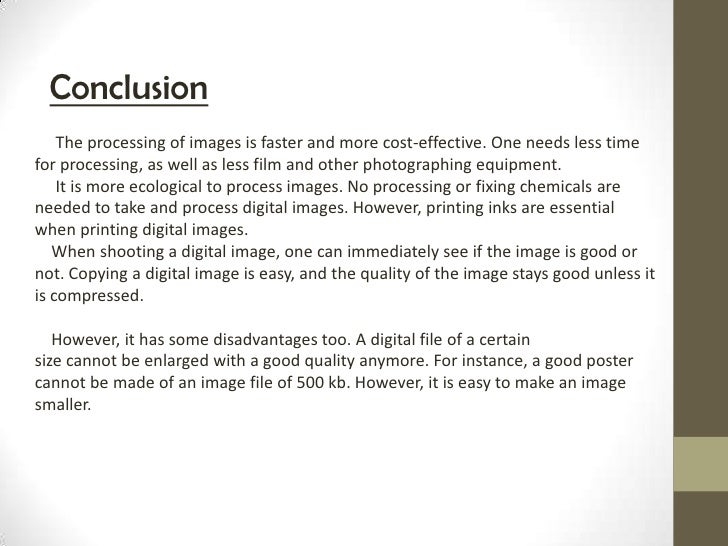 Conclusion

The processing of images is faster and more cost-effective. One needs less time for processing, as well as less film and other photographing equipment.

It is more ecological to process images. No processing or fixing chemicals are needed to take and process digital images. However, printing inks are essential when printing digital images.

When shooting a digital image, one can immediately see if the image is good or not. Copying a digital image is easy, and the quality of the image stays good unless it is compressed.

However, it has some disadvantages too. A digital file of a certain size cannot be enlarged with a good quality anymore. For instance, a good poster cannot be made of an image file of 500 kb. However, it is easy to make an image smaller.